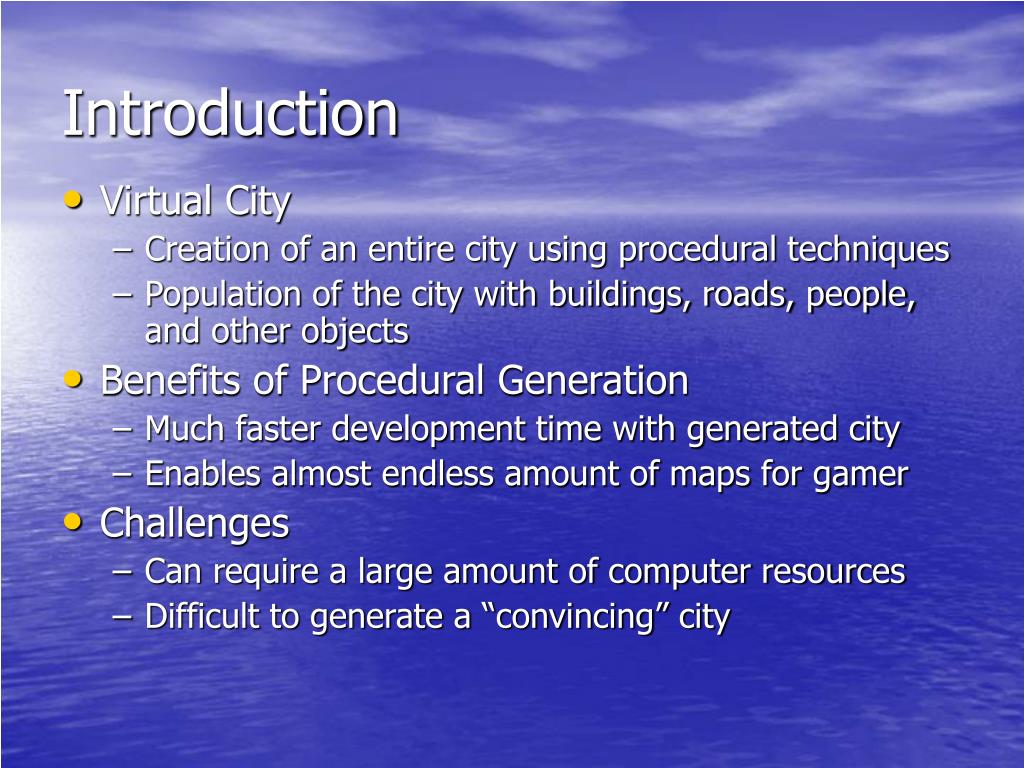 Introduction

• Virtual City
  – Creation of an entire city using procedural techniques
  – Population of the city with buildings, roads, people, and other objects
• Benefits of Procedural Generation
  – Much faster development time with generated city
  – Enables almost endless amount of maps for gamer
• Challenges
  – Can require a large amount of computer resources
  – Difficult to generate a “convincing” city